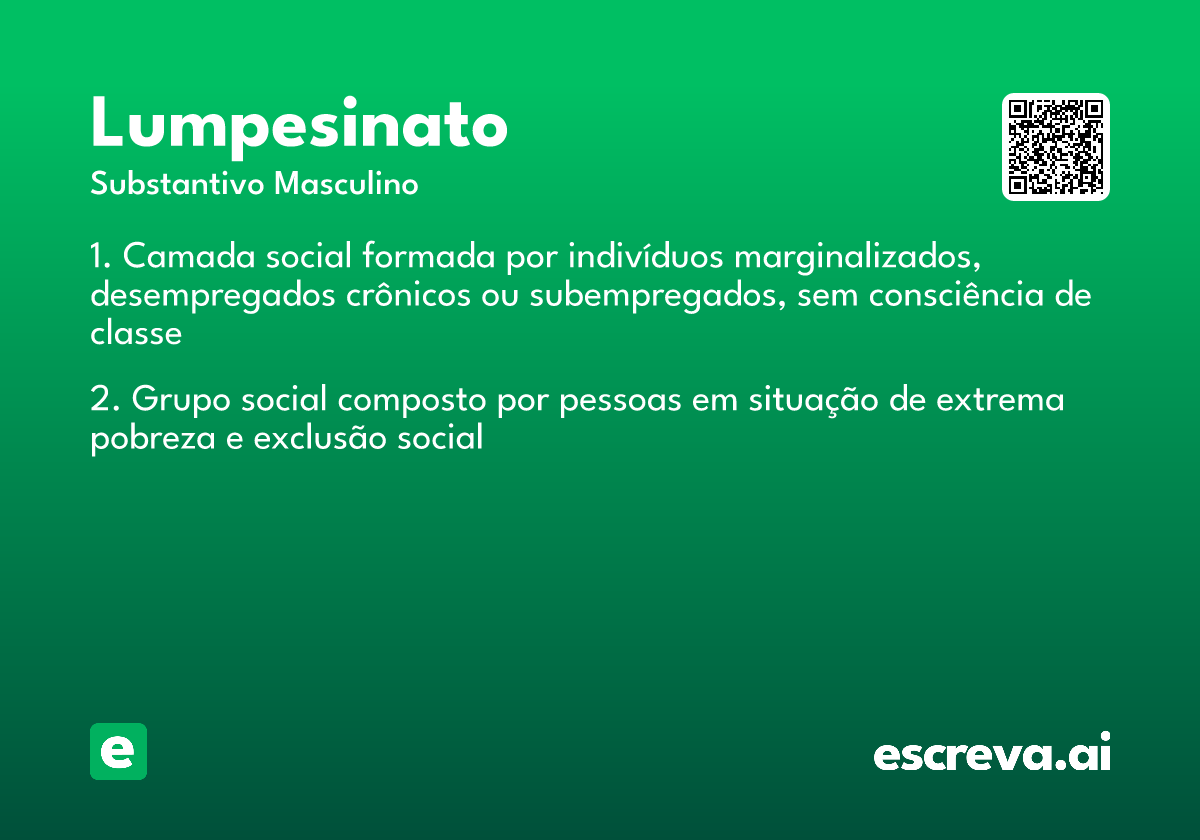 Lumpesinato
Substantivo Masculino

1. Camada social formada por indivíduos marginalizados, desempregados crônicos ou subempregados, sem consciência de classe

2. Grupo social composto por pessoas em situação de extrema pobreza e exclusão social

e

escreva.ai